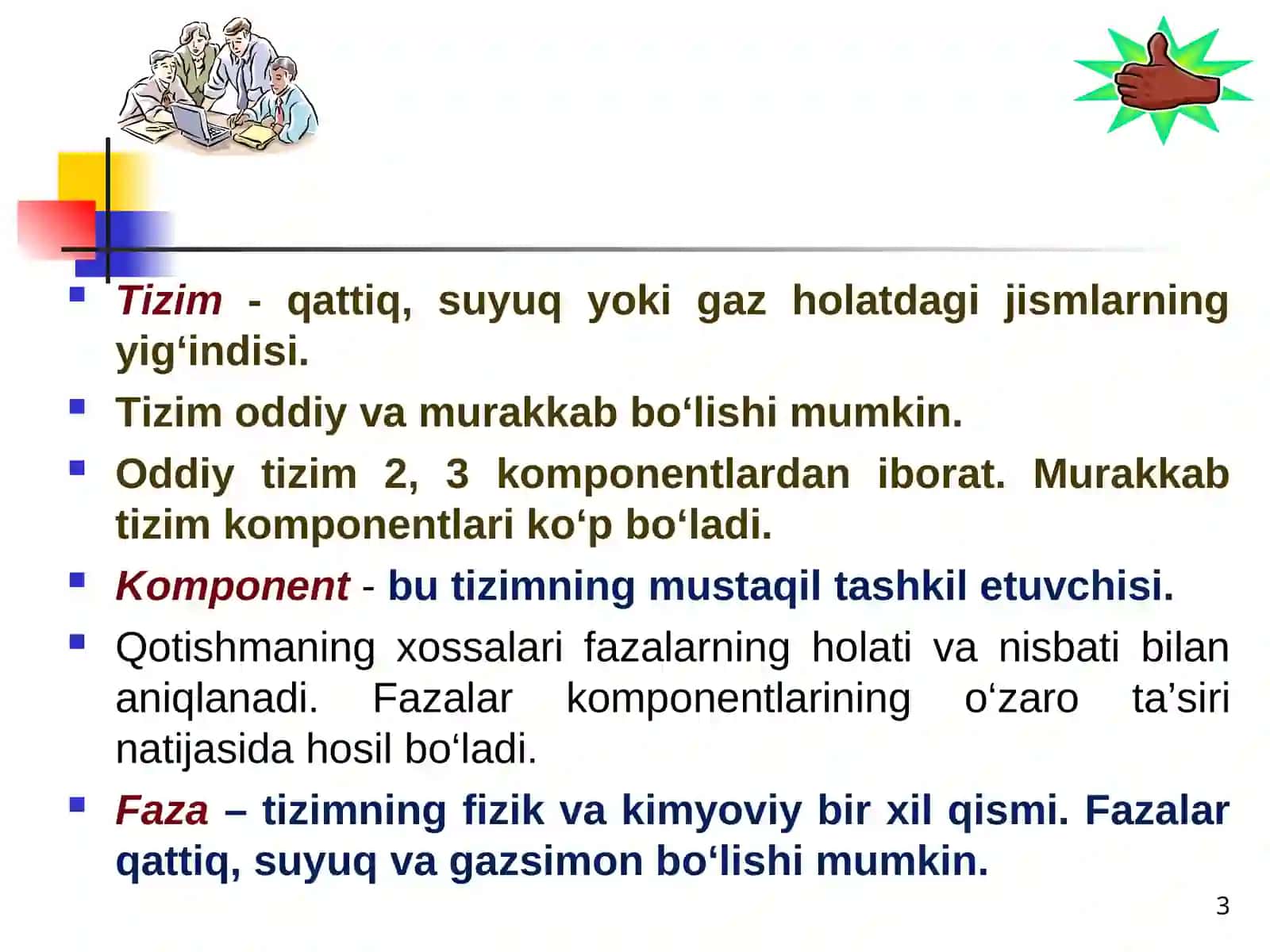 Tizim - qattiq, suyuq yoki gaz holatdagi jismlarning yig‘indisi.

Tizim oddiy va murakkab bo‘lishi mumkin.

Oddiy tizim 2, 3 komponentlardan iborat. Murakkab tizim komponentlari ko‘p bo‘ladi.

Komponent - bu tizimning mustaqil tashkil etuvchisi.

Qotishmaning xossalari fazalarning holati va nisbati bilan aniqlanadi. Fazalar komponentlarining o‘zaro ta’siri natijasida hosil bo‘ladi.

Faza – tizimning fizik va kimyoviy bir xil qismi. Fazalar qattiq, suyuq va gazsimon bo‘lishi mumkin.

3